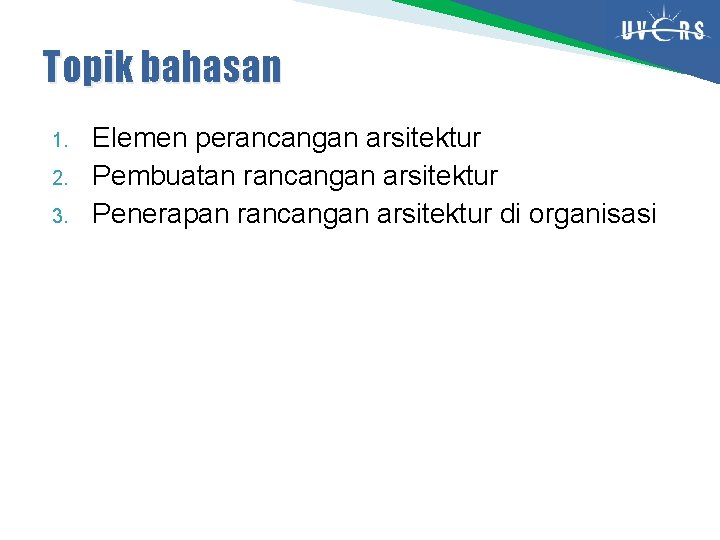 UVERS

Topik bahasan

1. Elemen perancangan arsitektur
2. Pembuatan rancangan arsitektur
3. Penerapan rancangan arsitektur di organisasi